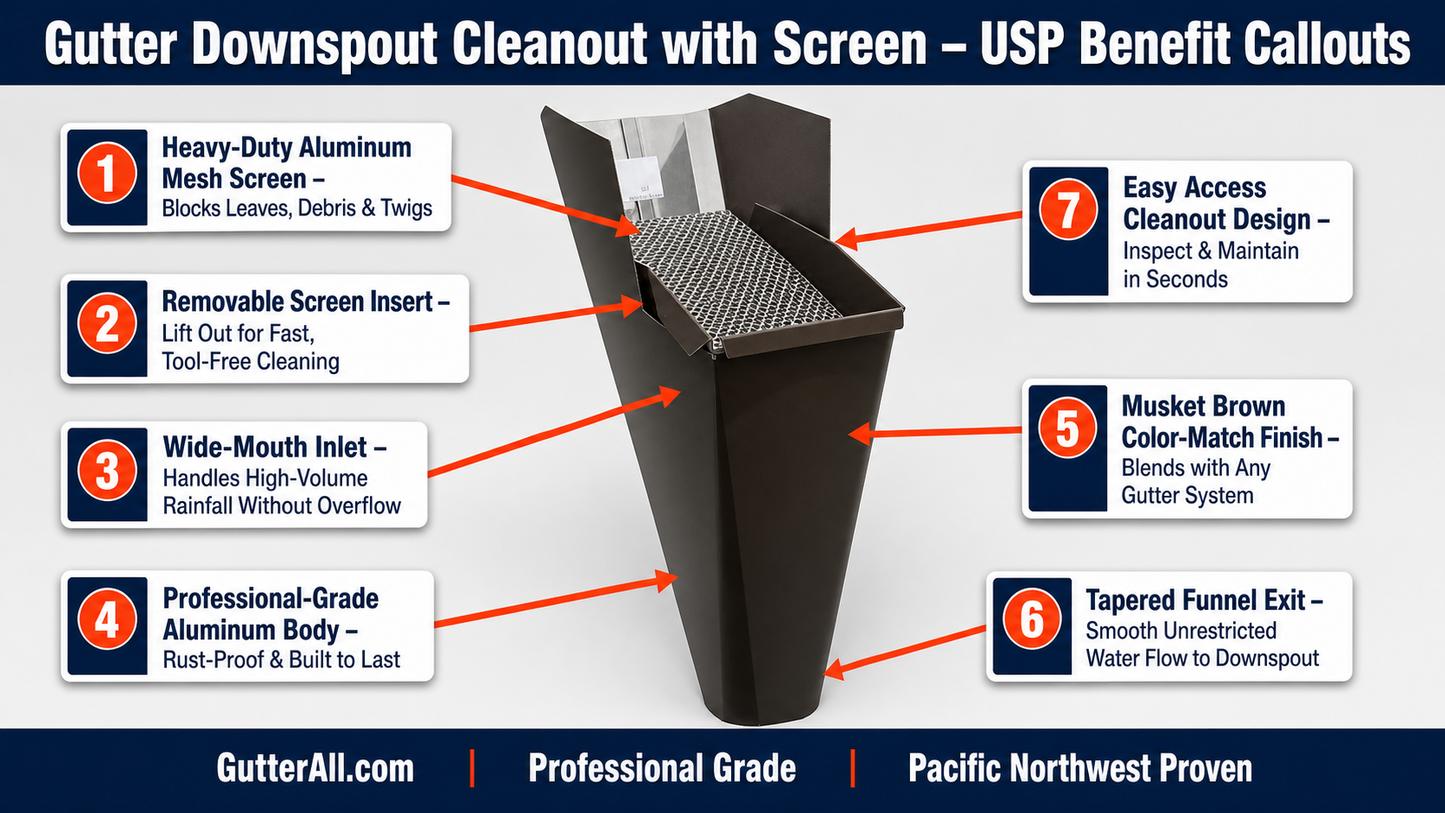 Gutter Downspout Cleanout with Screen – USP Benefit Callouts

1
Heavy-Duty Aluminum Mesh Screen –
Blocks Leaves, Debris & Twigs

2
Removable Screen Insert –
Lift Out for Fast, Tool-Free Cleaning

3
Wide-Mouth Inlet –
Handles High-Volume Rainfall Without Overflow

4
Professional-Grade Aluminum Body –
Rust-Proof & Built to Last

7
Easy Access Cleanout Design –
Inspect & Maintain in Seconds

5
Musket Brown Color-Match Finish –
Blends with Any Gutter System

6
Tapered Funnel Exit –
Smooth Unrestricted Water Flow to Downspout

GutterAll.com | Professional Grade | Pacific Northwest Proven